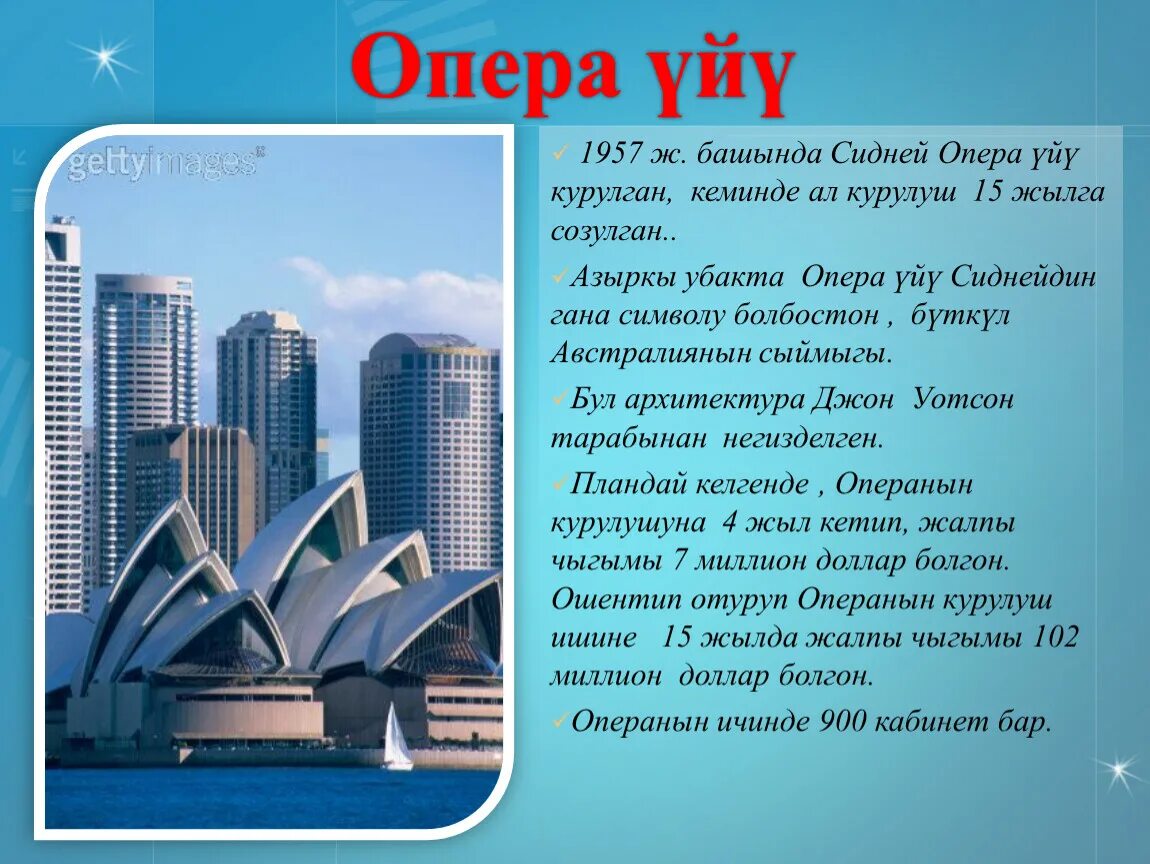 Опера үйү

gettyimages®

✓ 1957 ж. башында Сидней Опера үйү курулган, кеминде ал курулуш 15 жылга созулган..

✓Азыркы убакта Опера үйү Сиднейдин гана символу болбостон , бүткүл Австралиянын сыймыгы.

✓Бул архитектура Джон Уотсон тарабынан негизделген.

✓Пландай келгенде , Операнын курулушуна 4 жыл кетип, жалпы чыгымы 7 миллион доллар болгон. Ошентип отуруп Операнын курулуш ишине 15 жылда жалпы чыгымы 102 миллион доллар болгон.

✓Операнын ичинде 900 кабинет бар.